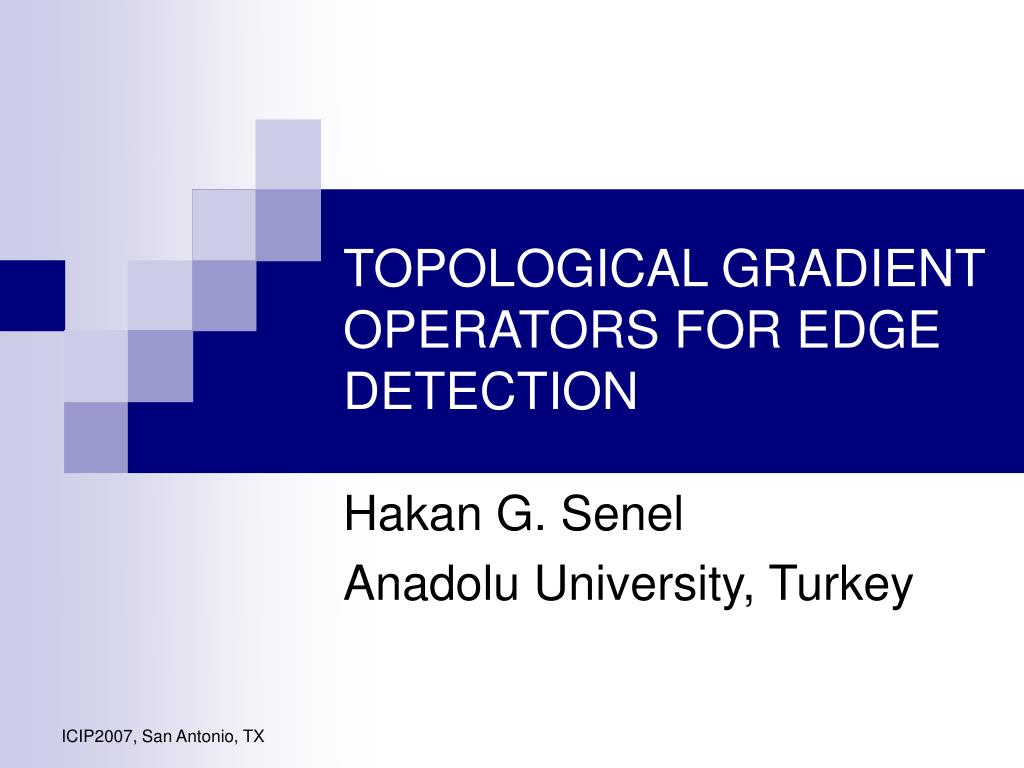 TOPOLOGICAL GRADIENT OPERATORS FOR EDGE DETECTION

Hakan G. Senel
Anadolu University, Turkey

ICIP2007, San Antonio, TX